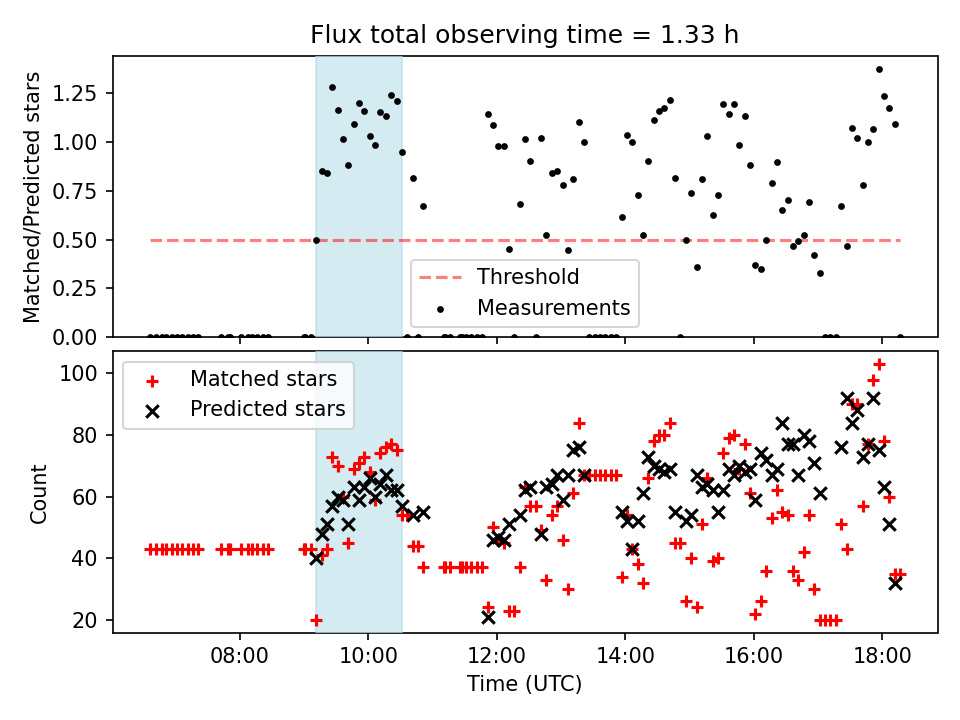 Flux total observing time = 1.33 h

Matched/Predicted stars

1.25
1.00
0.75
0.50
0.25
0.00

Threshold
Measurements

Matched stars
Predicted stars

Count

100
80
60
40
20

08:00
10:00
12:00
14:00
16:00
18:00

Time (UTC)